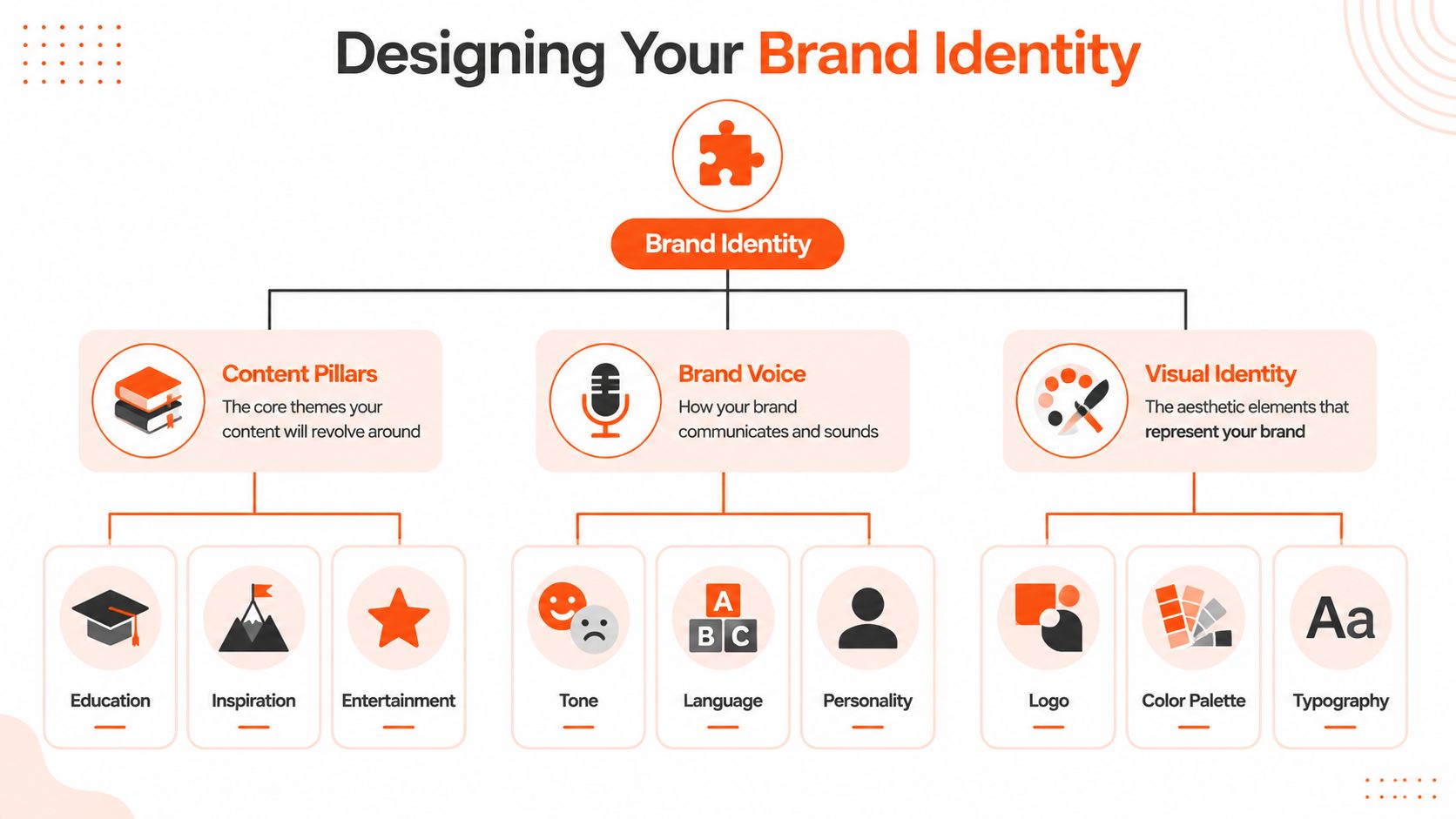 Designing Your Brand Identity

Brand Identity

Content Pillars
The core themes your content will revolve around

Brand Voice
How your brand communicates and sounds

Visual Identity
The aesthetic elements that represent your brand

Education

Inspiration

Entertainment

Tone

A
B C
Language

Personality

Logo

Color Palette

Aa
Typography